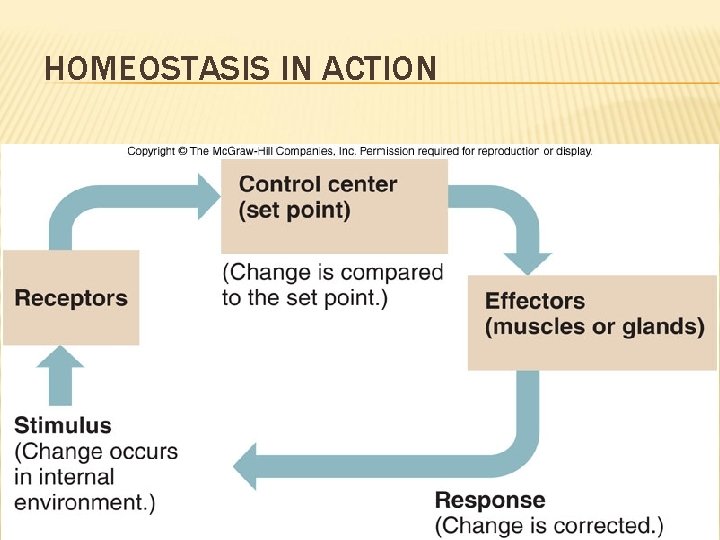 HOMEOSTASIS IN ACTION

Copyright © The McGraw-Hill Companies, Inc. Permission required for reproduction or display.

Control center
(set point)

(Change is compared to the set point.)

Receptors

Effectors
(muscles or glands)

Stimulus
(Change occurs in internal environment.)

Response
(Change is corrected.)